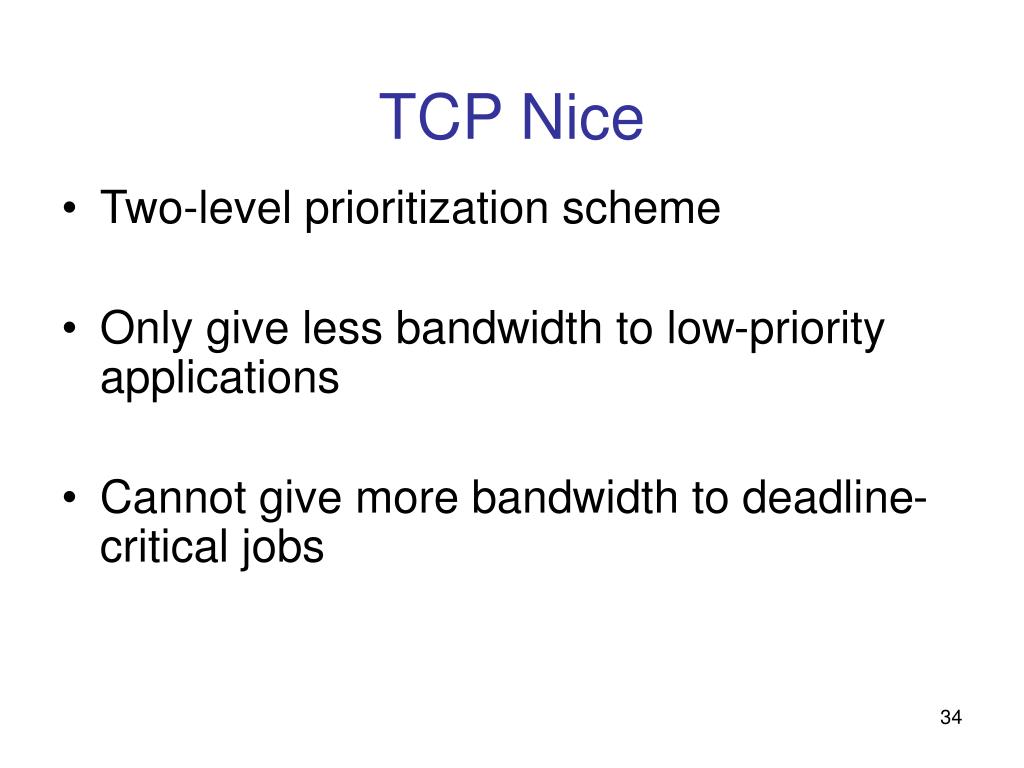 TCP Nice

• Two-level prioritization scheme

• Only give less bandwidth to low-priority applications

• Cannot give more bandwidth to deadline-critical jobs

34